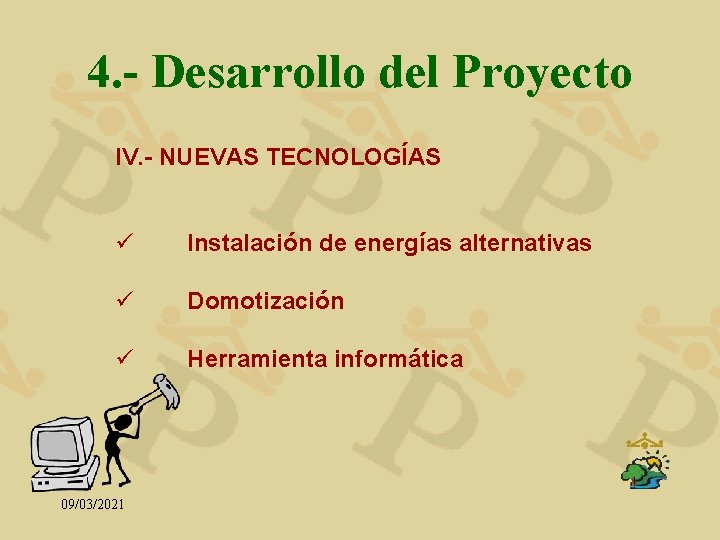 4.- Desarrollo del Proyecto

IV.- NUEVAS TECNOLOGÍAS

✓ Instalación de energías alternativas

✓ Domotización

✓ Herramienta informática

09/03/2021